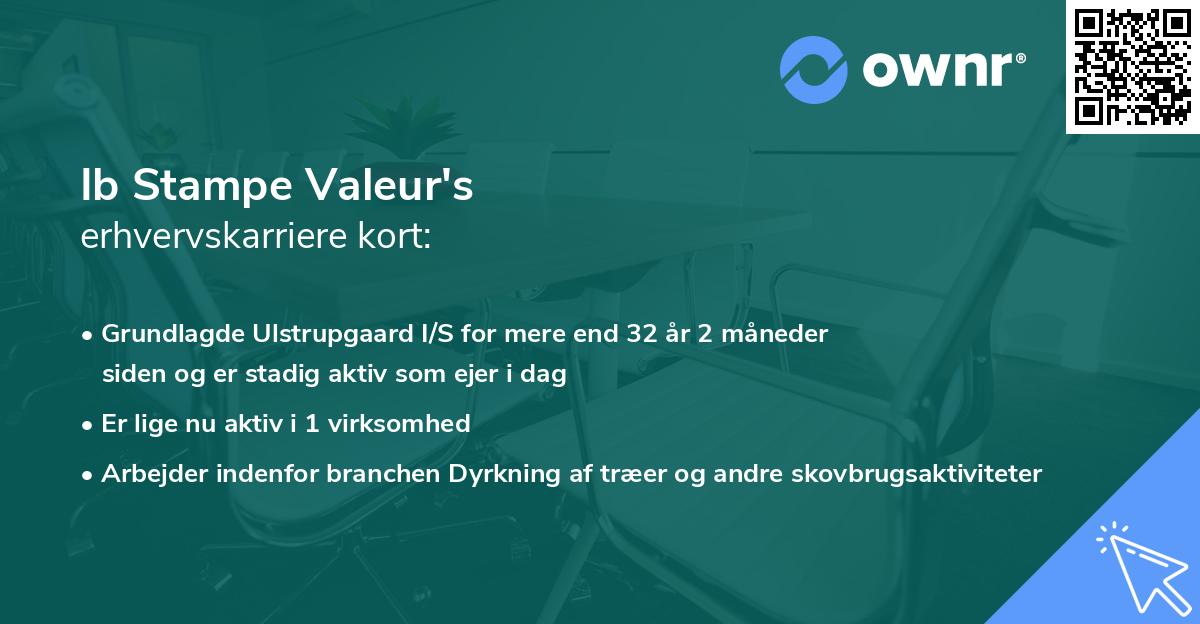 ownr®

Ib Stampe Valeur's
erhvervskarriere kort:

• Grundlagde Ulstrupgaard I/S for mere end 32 år 2 måneder siden og er stadig aktiv som ejer i dag
• Er lige nu aktiv i 1 virksomhed
• Arbejder indenfor branchen Dyrkning af træer og andre skovbrugsaktiviteter